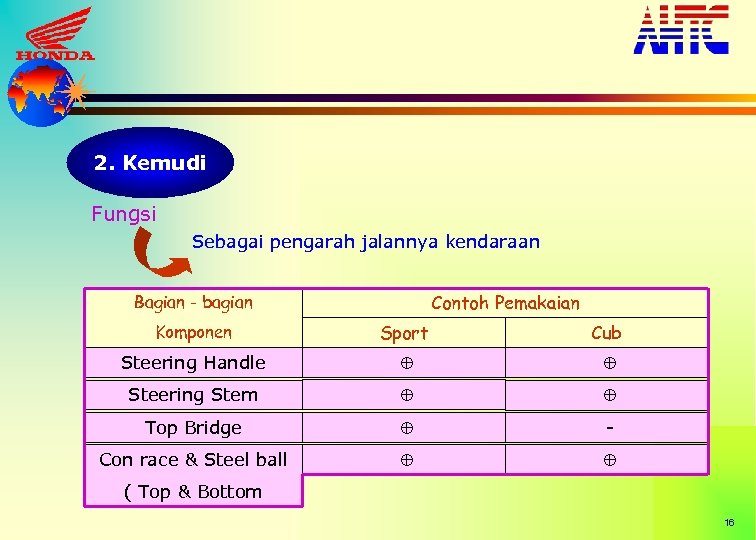 HONDA

AHTC

2. Kemudi

Fungsi

Sebagai pengarah jalannya kendaraan

| Bagian - bagian Komponen | Contoh Pemakaian | |
|---|---|---|
| | Sport | Cub |
| Steering Handle | $\oplus$ | $\oplus$ |
| Steering Stem | $\oplus$ | $\oplus$ |
| Top Bridge | $\oplus$ | - |
| Con race & Steel ball ( Top & Bottom | $\oplus$ | $\oplus$ |

16